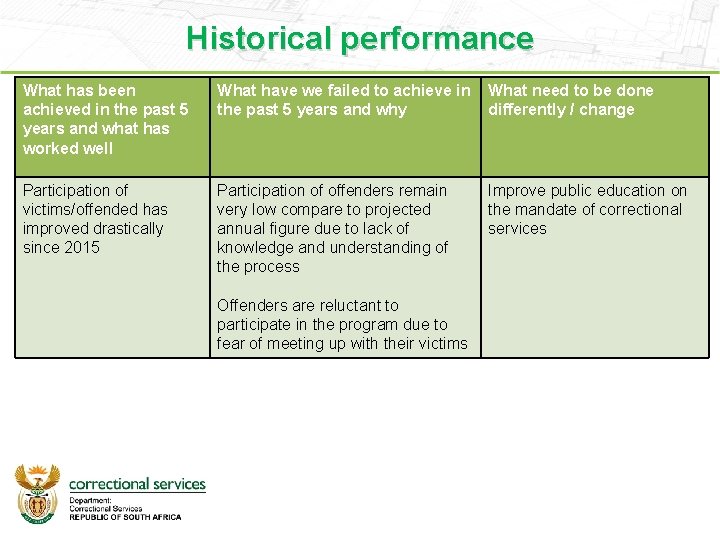 Historical performance

| What has been achieved in the past 5 years and what has worked well | What have we failed to achieve in the past 5 years and why | What need to be done differently / change |
|---|---|---|
| Participation of victims/offended has improved drastically since 2015 | Participation of offenders remain very low compare to projected annual figure due to lack of knowledge and understanding of the process<br><br>Offenders are reluctant to participate in the program due to fear of meeting up with their victims | Improve public education on the mandate of correctional services |

correctional services
Department:
Correctional Services
REPUBLIC OF SOUTH AFRICA